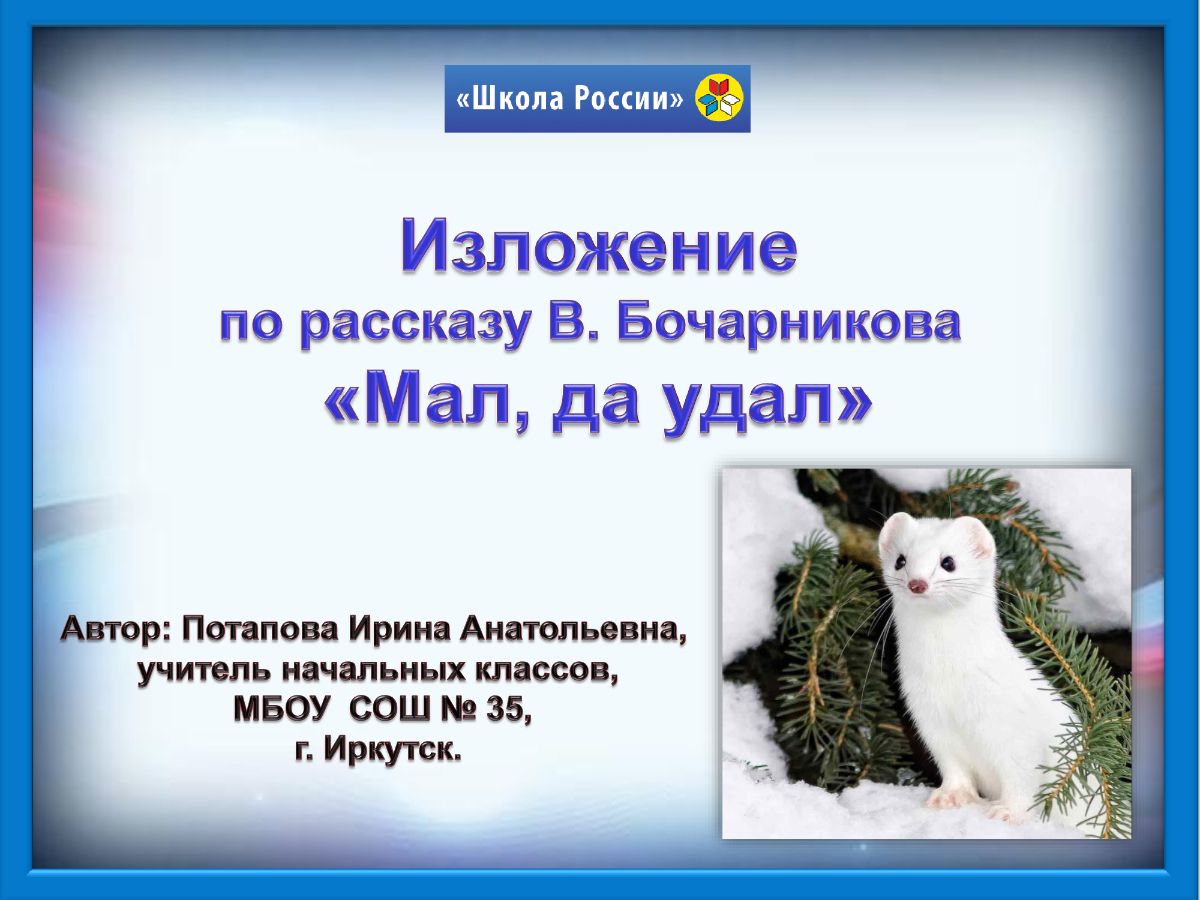 «Школа России»

Изложение
по рассказу В. Бочарникова
«Мал, да удал»

Автор: Потапова Ирина Анатольевна,
учитель начальных классов,
МБОУ СОШ № 35,
г. Иркутск.